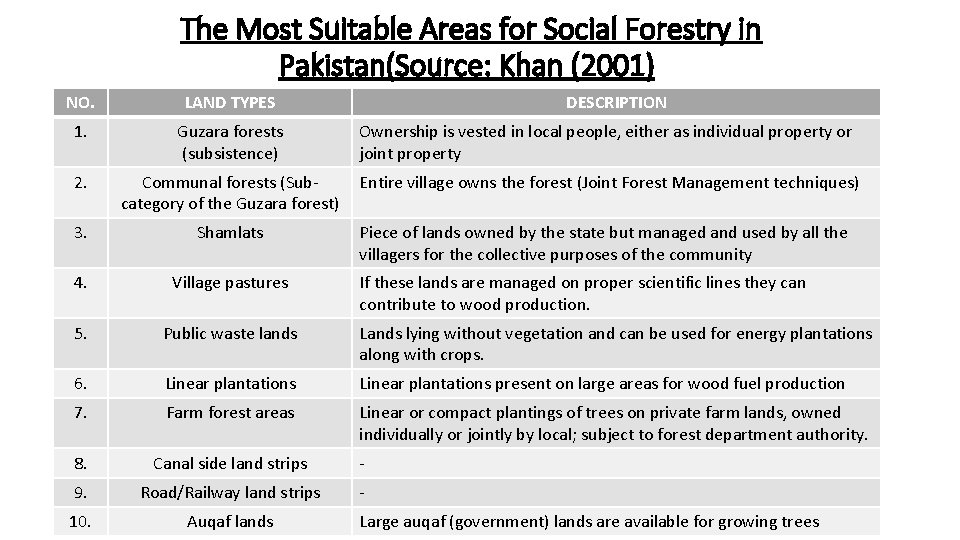 The Most Suitable Areas for Social Forestry in Pakistan(Source: Khan (2001)

| NO. | LAND TYPES | DESCRIPTION |
|---|---|---|
| 1. | Guzara forests (subsistence) | Ownership is vested in local people, either as individual property or joint property |
| 2. | Communal forests (Sub-category of the Guzara forest) | Entire village owns the forest (Joint Forest Management techniques) |
| 3. | Shamlats | Piece of lands owned by the state but managed and used by all the villagers for the collective purposes of the community |
| 4. | Village pastures | If these lands are managed on proper scientific lines they can contribute to wood production. |
| 5. | Public waste lands | Lands lying without vegetation and can be used for energy plantations along with crops. |
| 6. | Linear plantations | Linear plantations present on large areas for wood fuel production |
| 7. | Farm forest areas | Linear or compact plantings of trees on private farm lands, owned individually or jointly by local; subject to forest department authority. |
| 8. | Canal side land strips | - |
| 9. | Road/Railway land strips | - |
| 10. | Auqaf lands | Large auqaf (government) lands are available for growing trees |